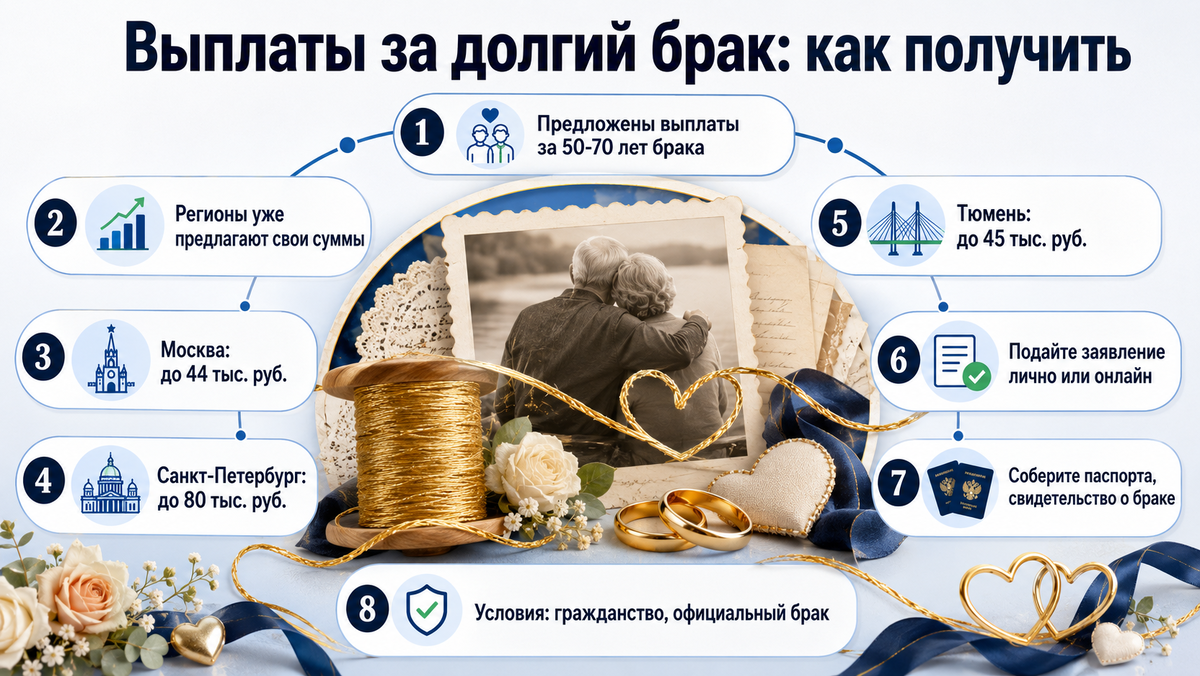 Выплаты за долгий брак: как получить

1 Предложены выплаты за 50-70 лет брака

2 Регионы уже предлагают свои суммы

3 Москва: до 44 тыс. руб.

4 Санкт-Петербург: до 80 тыс. руб.

5 Тюмень: до 45 тыс. руб.

6 Подайте заявление лично или онлайн

7 Соберите паспорта, свидетельство о браке

8 Условия: гражданство, официальный брак